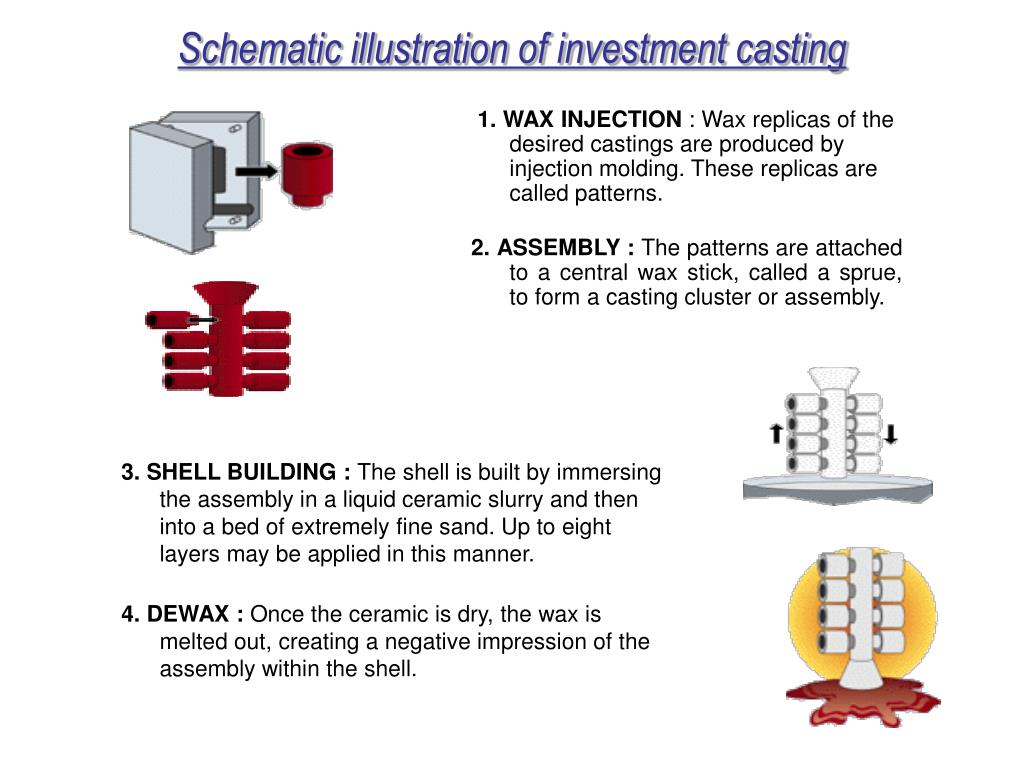 Schematic illustration of investment casting

1. WAX INJECTION : Wax replicas of the desired castings are produced by injection molding. These replicas are called patterns.

2. ASSEMBLY : The patterns are attached to a central wax stick, called a sprue, to form a casting cluster or assembly.

3. SHELL BUILDING : The shell is built by immersing the assembly in a liquid ceramic slurry and then into a bed of extremely fine sand. Up to eight layers may be applied in this manner.

4. DEWAX : Once the ceramic is dry, the wax is melted out, creating a negative impression of the assembly within the shell.